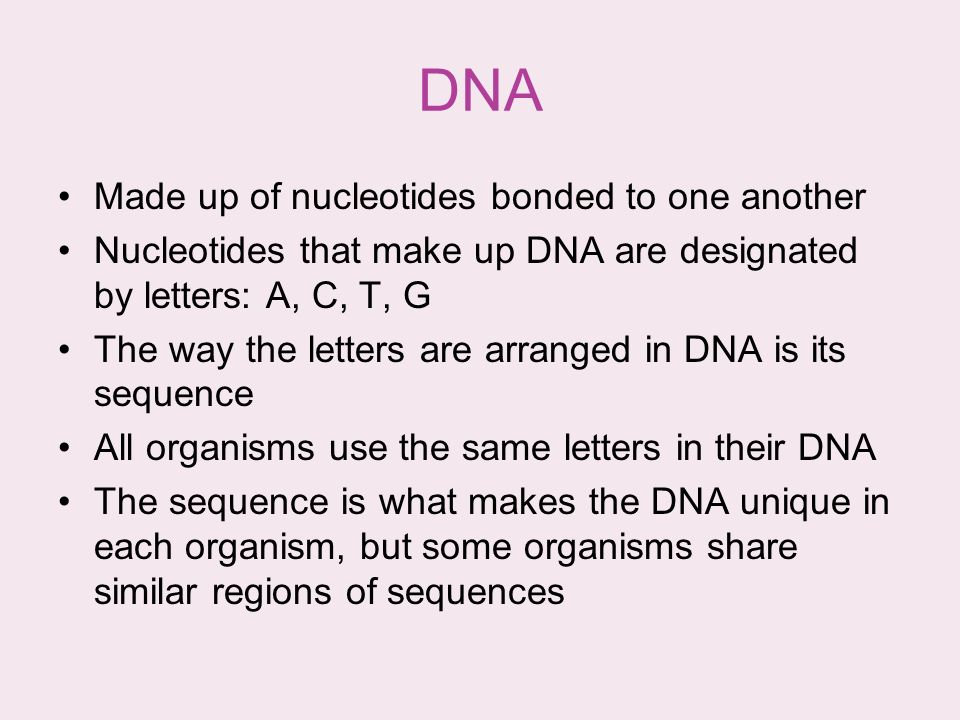 DNA

• Made up of nucleotides bonded to one another
• Nucleotides that make up DNA are designated by letters: A, C, T, G
• The way the letters are arranged in DNA is its sequence
• All organisms use the same letters in their DNA
• The sequence is what makes the DNA unique in each organism, but some organisms share similar regions of sequences